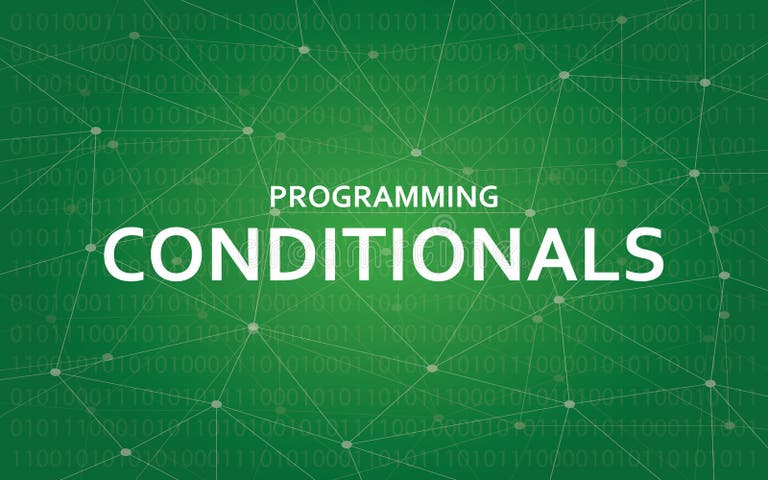 PROGRAMMING
CONDITIONALS